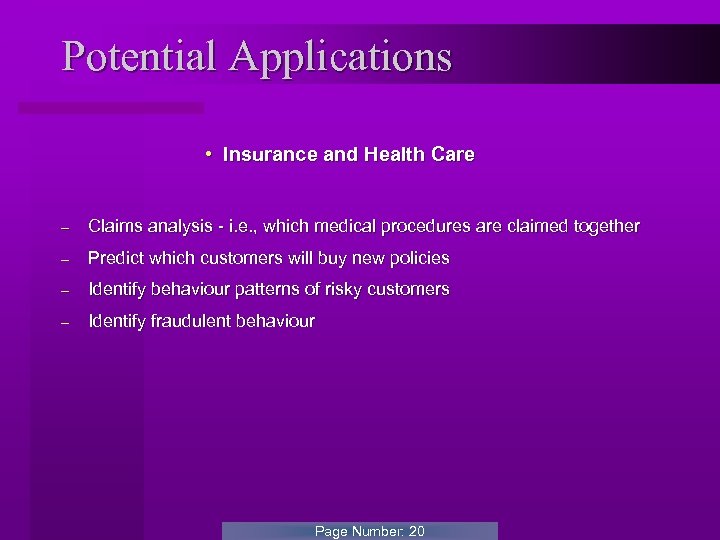 Potential Applications

• Insurance and Health Care

– Claims analysis - i.e., which medical procedures are claimed together

– Predict which customers will buy new policies

– Identify behaviour patterns of risky customers

– Identify fraudulent behaviour

Page Number: 20